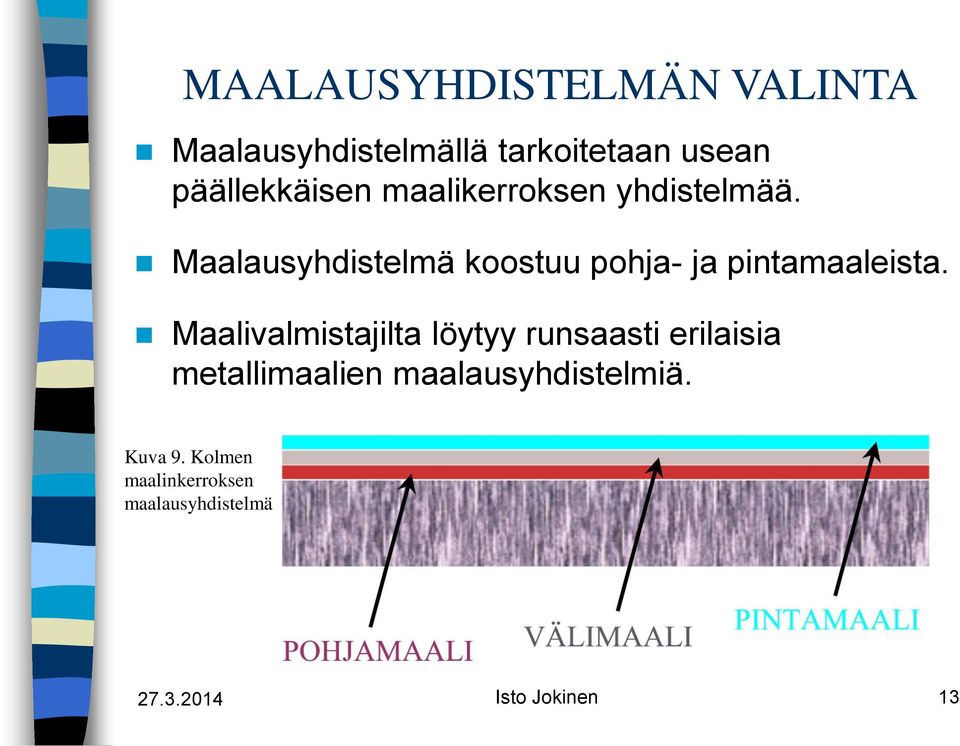 MAALAUSYHDISTELMÄN VALINTA

Maalausyhdistelmällä tarkoitetaan usean päällekkäisen maalikerroksen yhdistelmää.

Maalausyhdistelmä koostuu pohja- ja pintamaaleista.

Maalivalmistajilta löytyy runsaasti erilaisia metallimaalien maalausyhdistelmiä.

Kuva 9. Kolmen maalinkerroksen maalausyhdistelmä

POHJAMAALI

VÄLIMAALI

PINTAMAALI

27.3.2014

Isto Jokinen

13